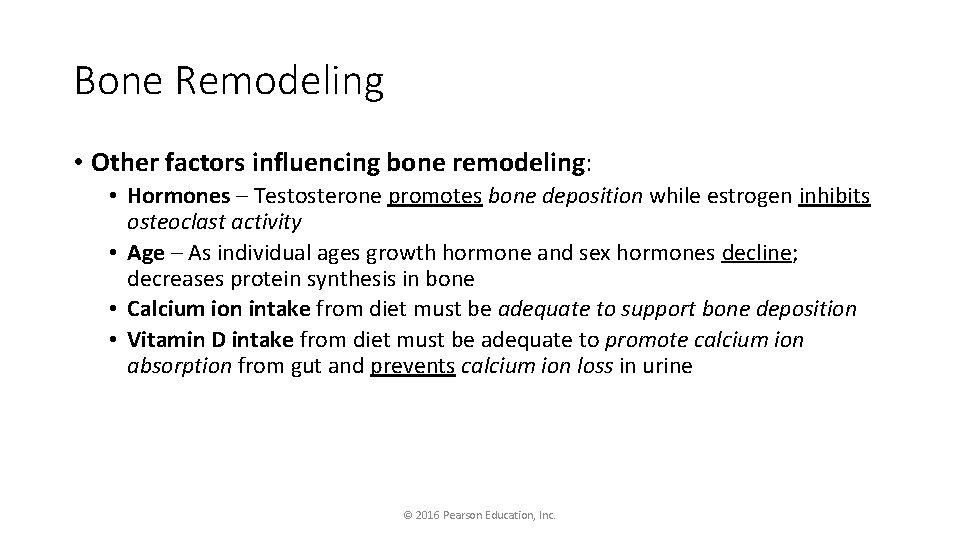 Bone Remodeling

• Other factors influencing bone remodeling:
  • Hormones – Testosterone promotes bone deposition while estrogen inhibits osteoclast activity
  • Age – As individual ages growth hormone and sex hormones decline; decreases protein synthesis in bone
  • Calcium ion intake from diet must be adequate to support bone deposition
  • Vitamin D intake from diet must be adequate to promote calcium ion absorption from gut and prevents calcium ion loss in urine

© 2016 Pearson Education, Inc.